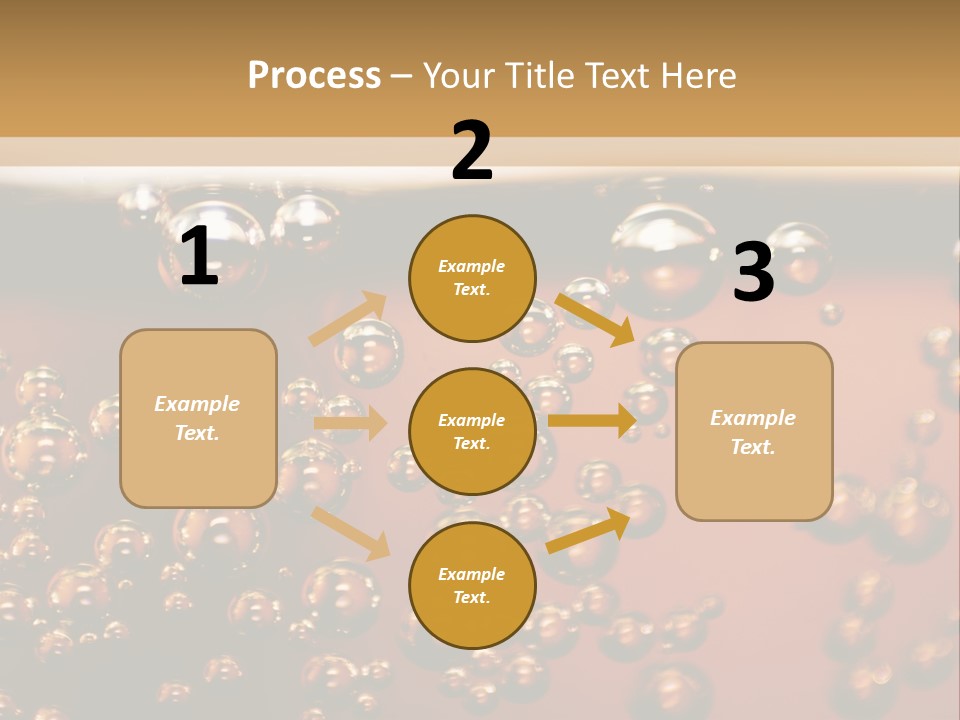 Process – Your Title Text Here

1

Example Text.

2

Example Text.

Example Text.

Example Text.

3

Example Text.